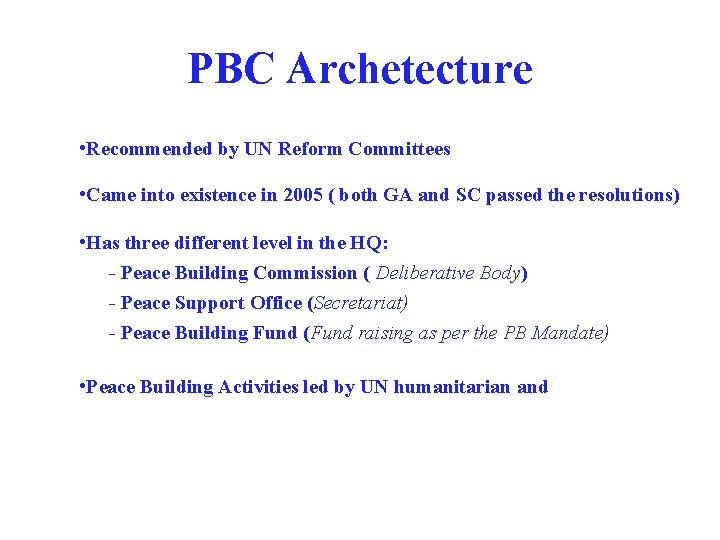 PBC Archetecture

•Recommended by UN Reform Committees

•Came into existence in 2005 ( both GA and SC passed the resolutions)

•Has three different level in the HQ:

- Peace Building Commission ( Deliberative Body)

- Peace Support Office (Secretariat)

- Peace Building Fund (Fund raising as per the PB Mandate)

•Peace Building Activities led by UN humanitarian and